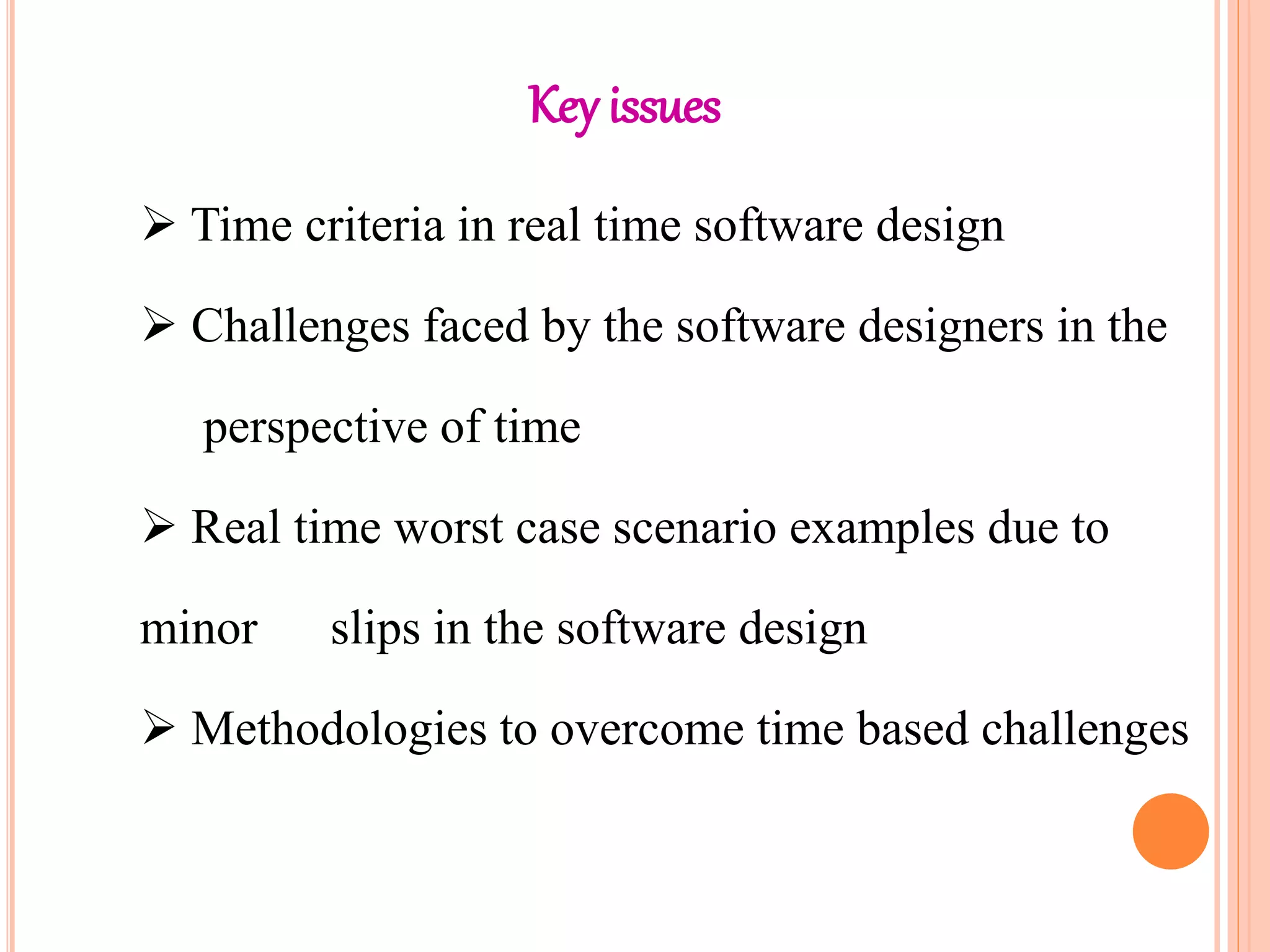 Key issues

➢ Time criteria in real time software design

➢ Challenges faced by the software designers in the perspective of time

➢ Real time worst case scenario examples due to minor slips in the software design

➢ Methodologies to overcome time based challenges